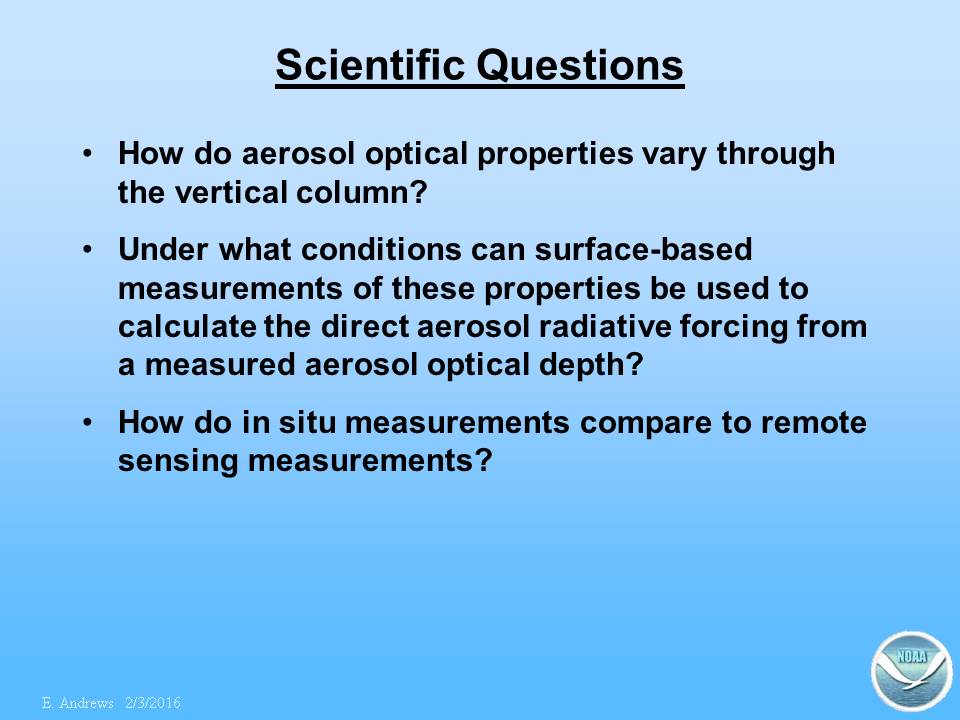 Scientific Questions

• How do aerosol optical properties vary through the vertical column?

• Under what conditions can surface-based measurements of these properties be used to calculate the direct aerosol radiative forcing from a measured aerosol optical depth?

• How do in situ measurements compare to remote sensing measurements?

E. Andrews 2/3/2016

NOAA